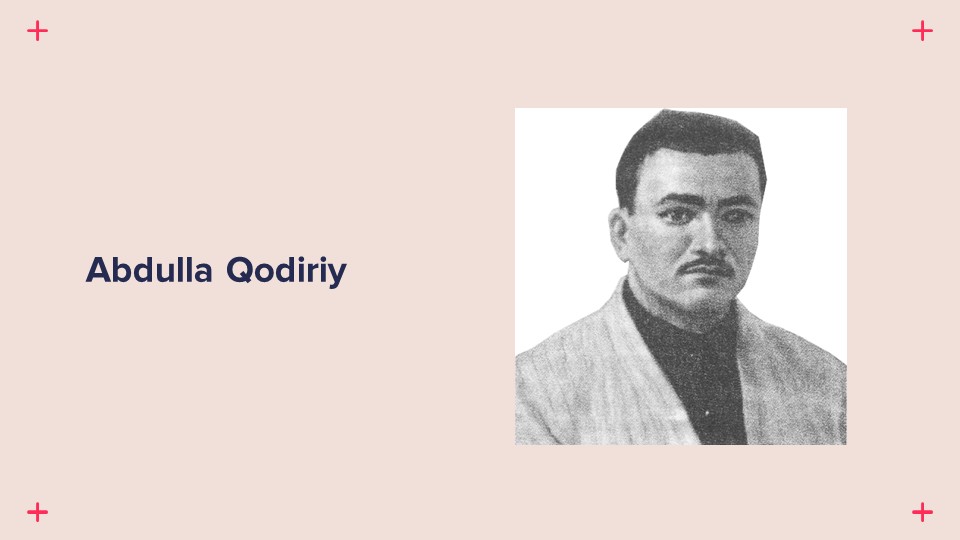 Abdulla Qodiriy